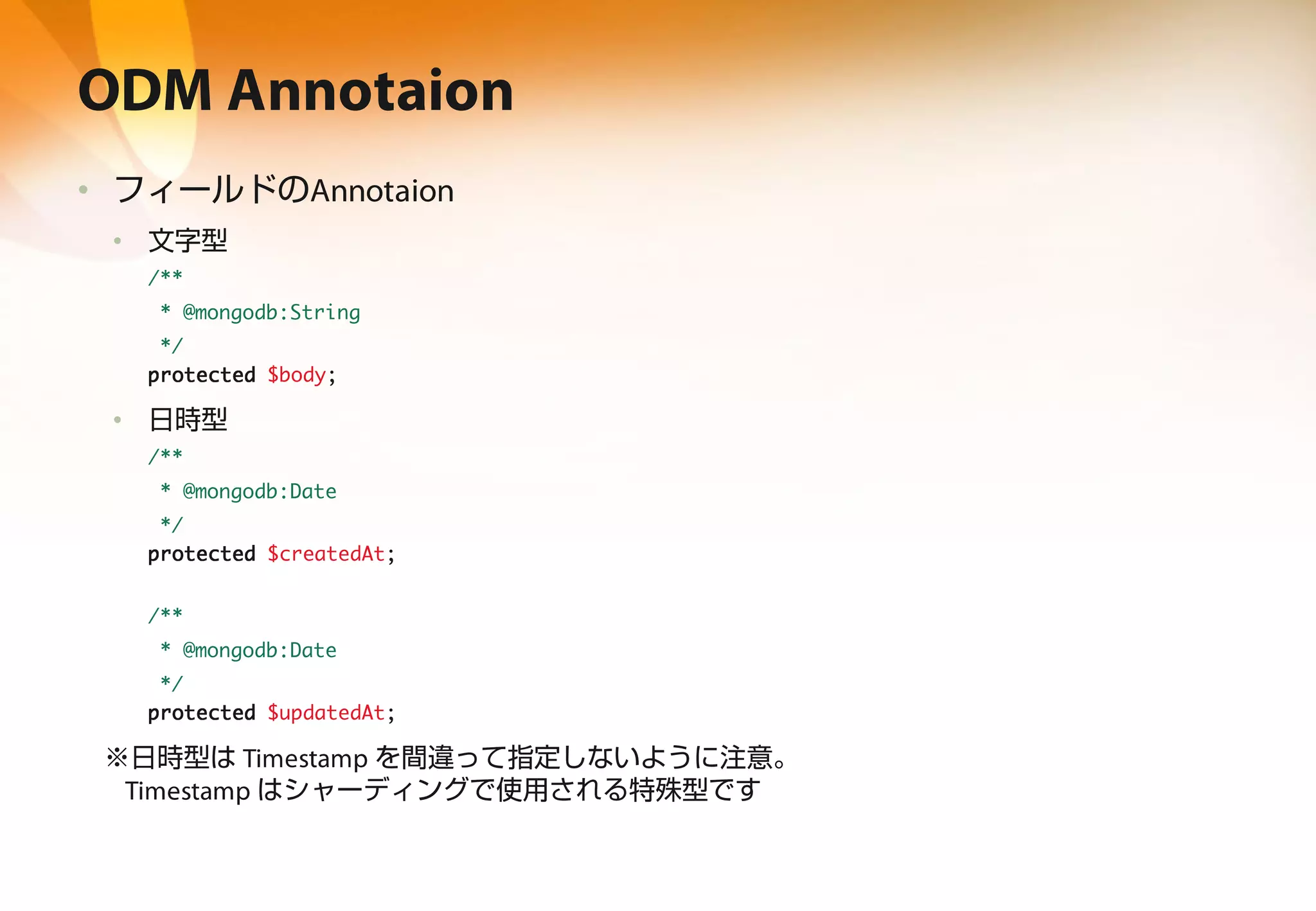 ODM Annotaion

• フィールドのAnnotaion

• 文字型

/**
 * @mongodb:String
 */
protected $body;

• 日時型

/**
 * @mongodb:Date
 */
protected $createdAt;

/**
 * @mongodb:Date
 */
protected $updatedAt;

※日時型は Timestamp を間違って指定しないように注意。
Timestamp はシャーディングで使用される特殊型です